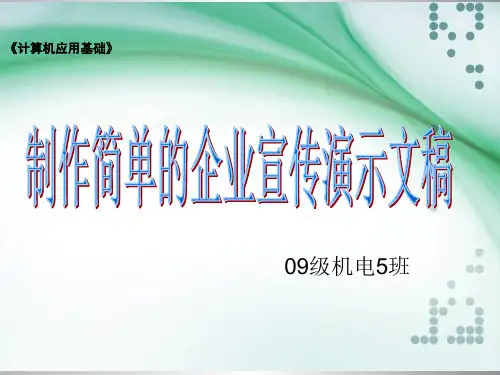 《计算机应用基础》

制作简单的企业宣传演示文稿

09级机电5班